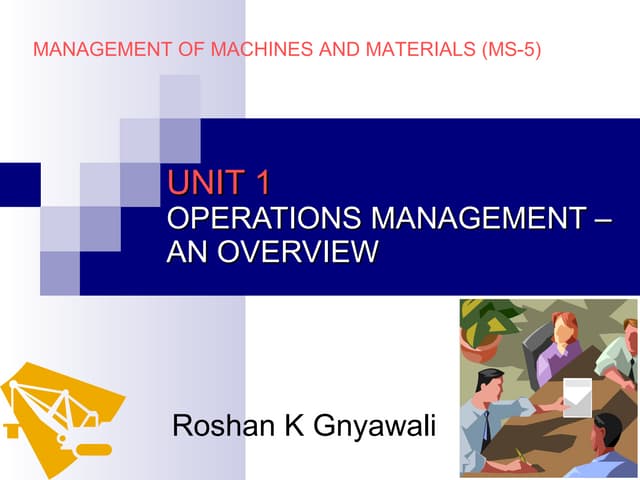 MANAGEMENT OF MACHINES AND MATERIALS (MS-5)

UNIT 1
OPERATIONS MANAGEMENT – AN OVERVIEW

Roshan K Gnyawali